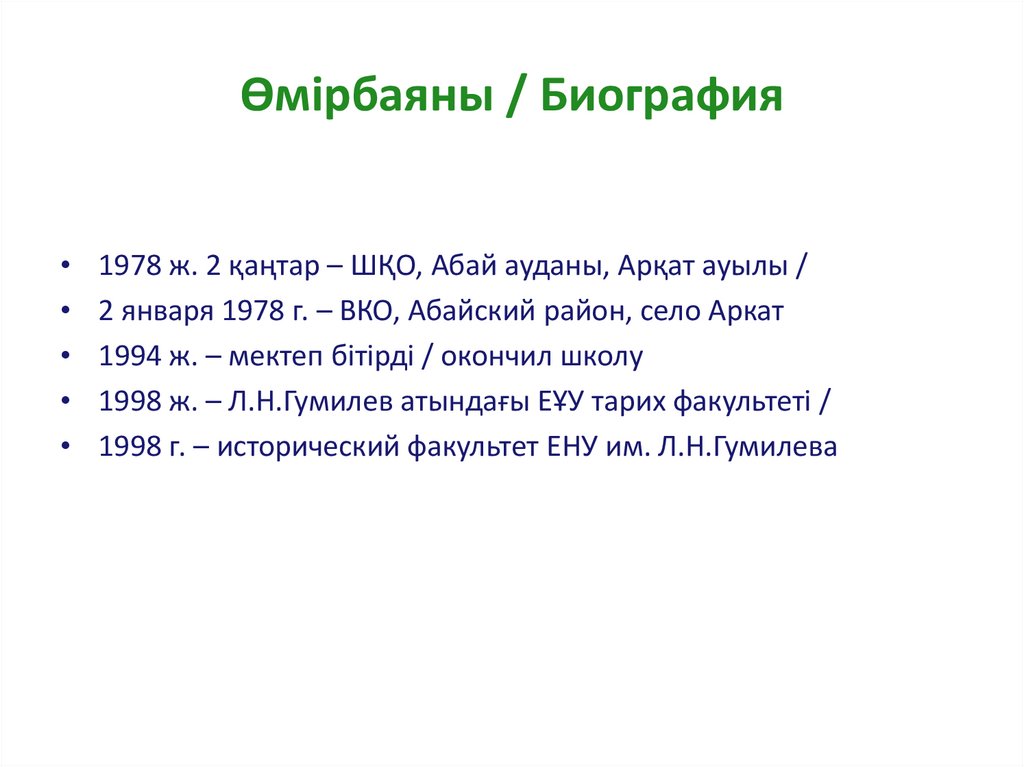 Өмірбаяны / Биография

• 1978 ж. 2 қаңтар – ШҚО, Абай ауданы, Арқат ауылы /
• 2 января 1978 г. – ВКО, Абайский район, село Аркат
• 1994 ж. – мектеп бітірді / окончил школу
• 1998 ж. – Л.Н.Гумилев атындағы ЕҰУ тарих факультеті /
• 1998 г. – исторический факультет ЕНУ им. Л.Н.Гумилева